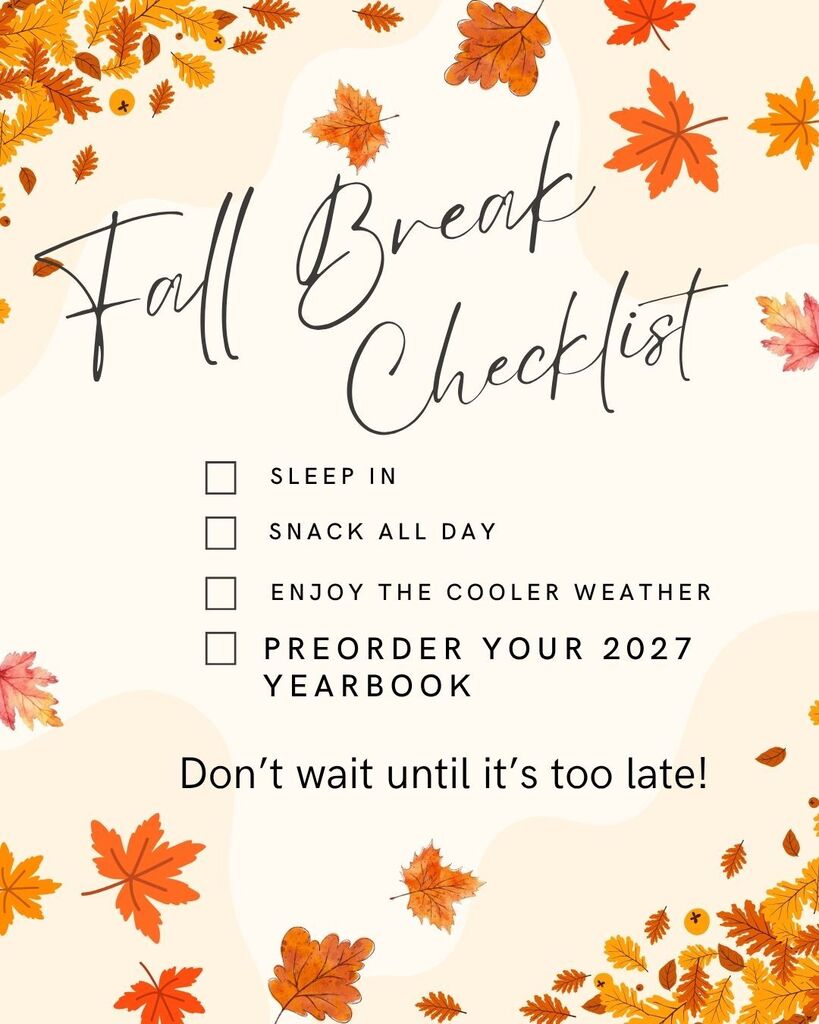 Fall Break Checklist

☐ SLEEP IN

☐ SNACK ALL DAY

☐ ENJOY THE COOLER WEATHER

☐ PREORDER YOUR 2027 YEARBOOK

Don't wait until it's too late!